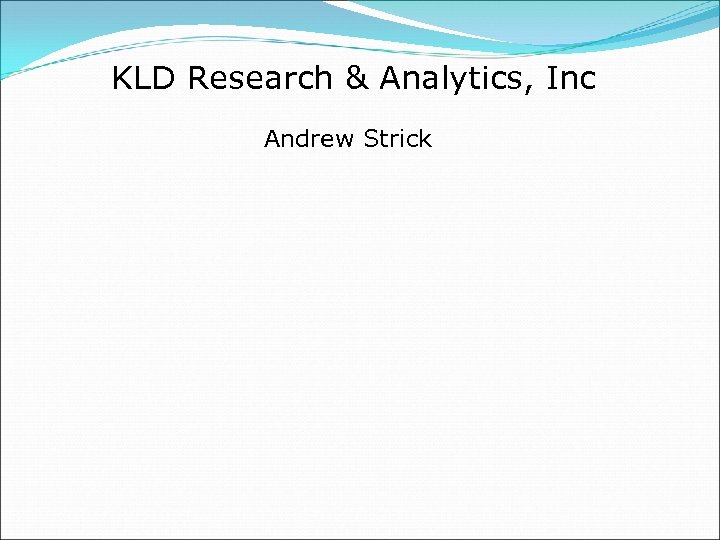 KLD Research & Analytics, Inc

Andrew Strick